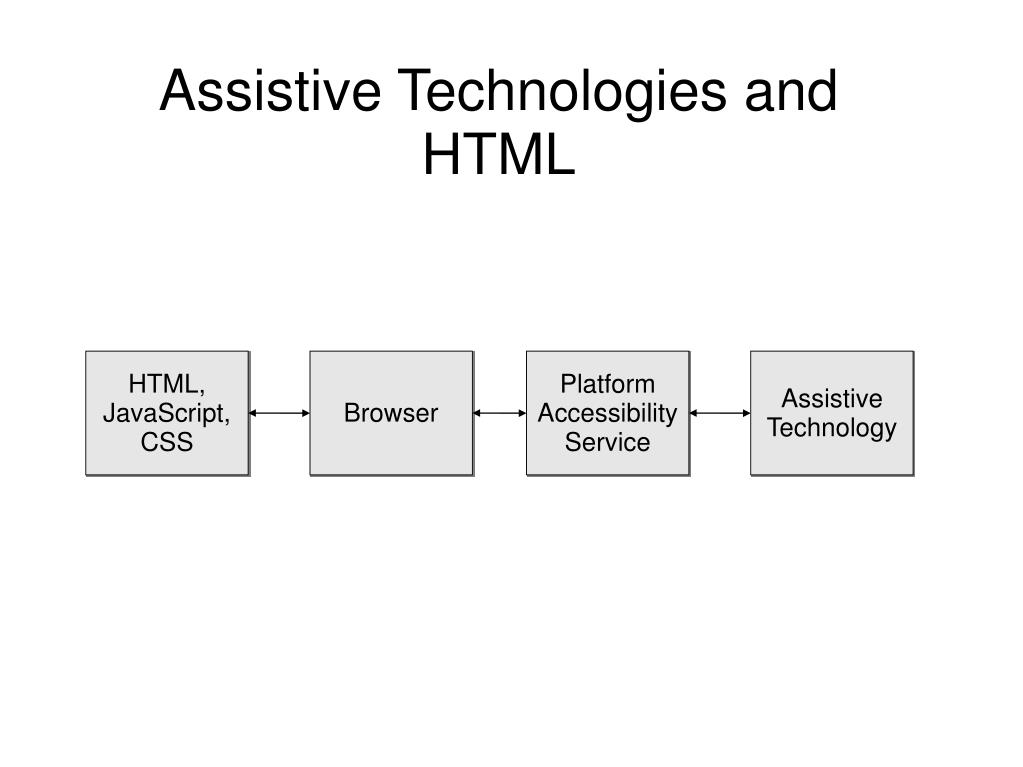 Assistive Technologies and HTML

HTML, JavaScript, CSS

Browser

Platform Accessibility Service

Assistive Technology